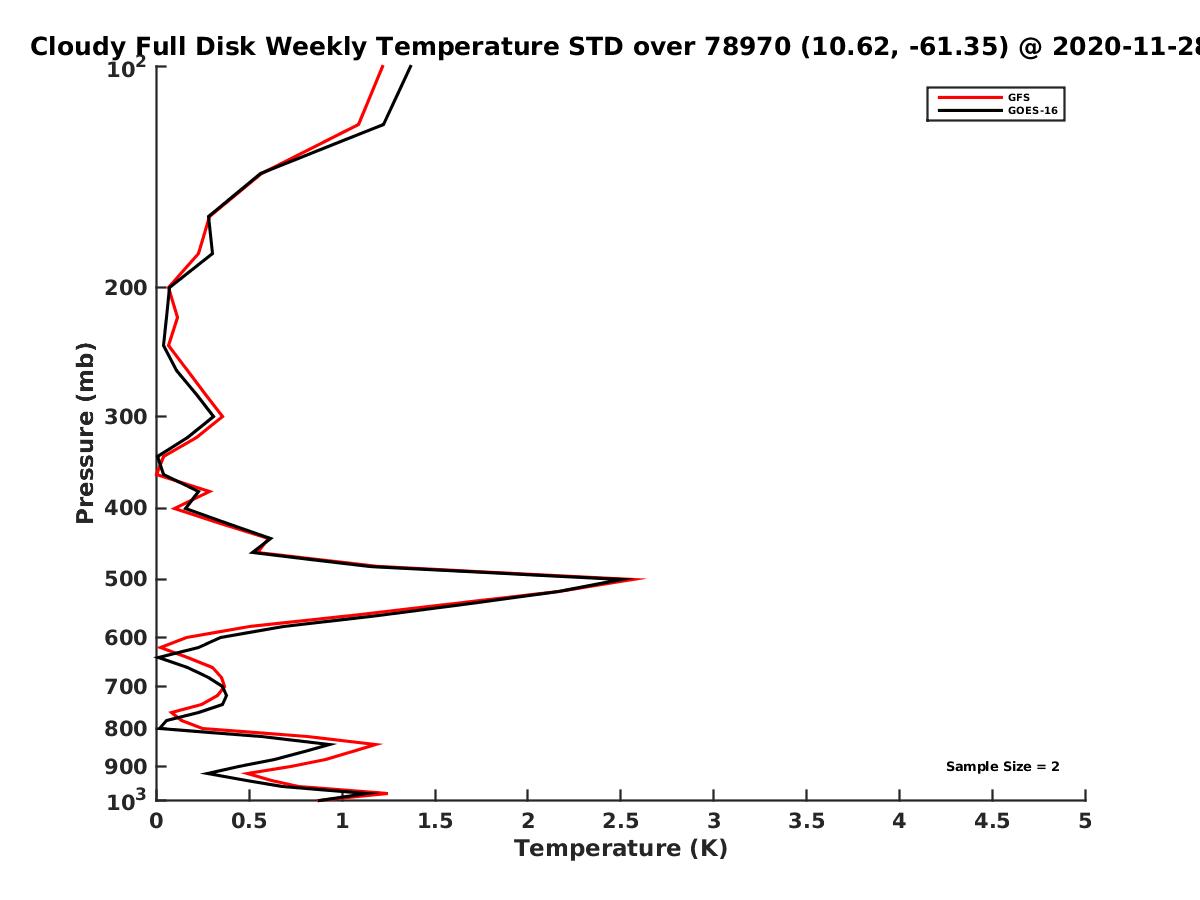 Cloudy Full Disk Weekly Temperature STD over 78970 (10.62, -61.35) @ 2020-11-28

GFS
GOES-16

Pressure (mb)

$10^2$
200
300
400
500
600
700
800
900
$10^3$

Sample Size = 2

0 0.5 1 1.5 2 2.5 3 3.5 4 4.5 5

Temperature (K)